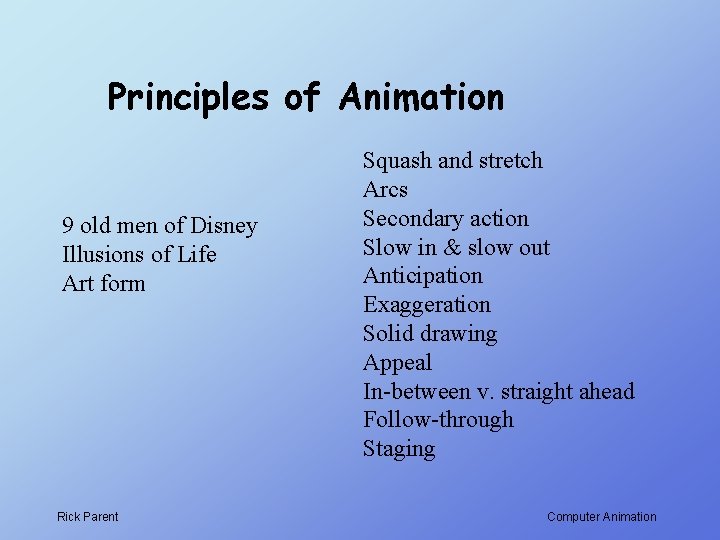 Principles of Animation

9 old men of Disney
Illusions of Life
Art form

Squash and stretch
Arcs
Secondary action
Slow in & slow out
Anticipation
Exaggeration
Solid drawing
Appeal
In-between v. straight ahead
Follow-through
Staging

Rick Parent

Computer Animation